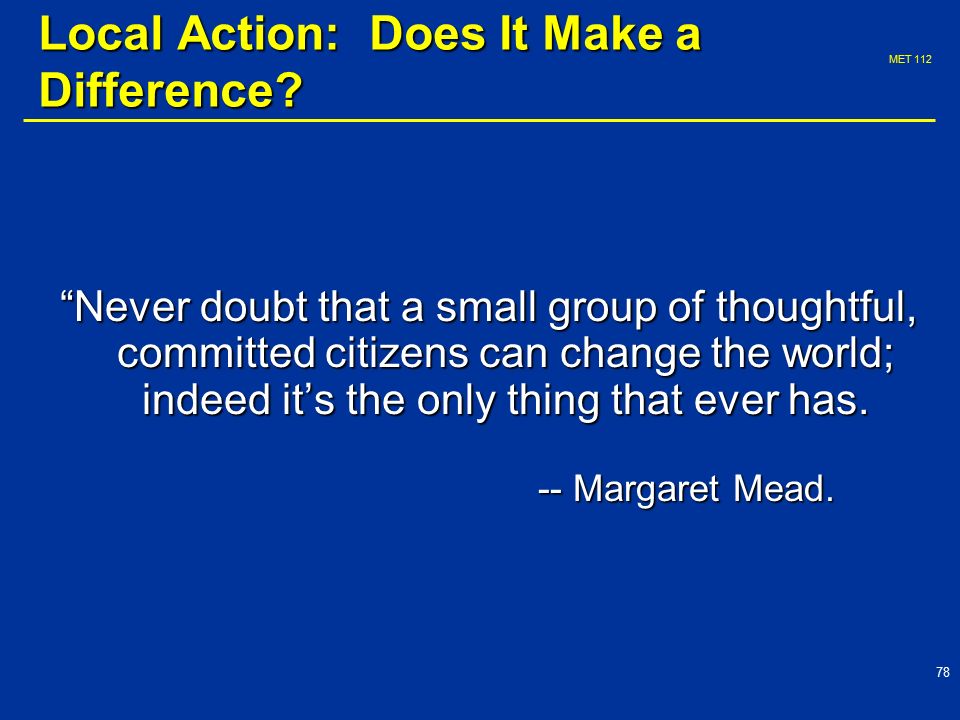 Local Action: Does It Make a Difference?

MET 112

“Never doubt that a small group of thoughtful, committed citizens can change the world; indeed it’s the only thing that ever has.

-- Margaret Mead.

78